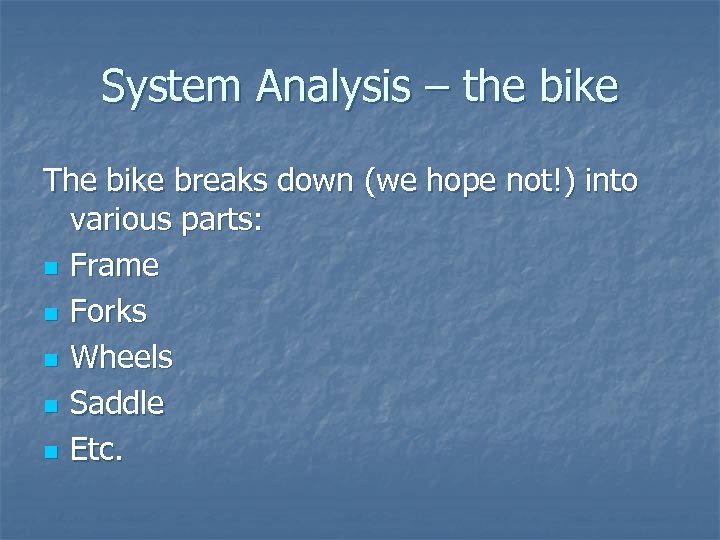 System Analysis – the bike

The bike breaks down (we hope not!) into various parts:

- Frame
- Forks
- Wheels
- Saddle
- Etc.